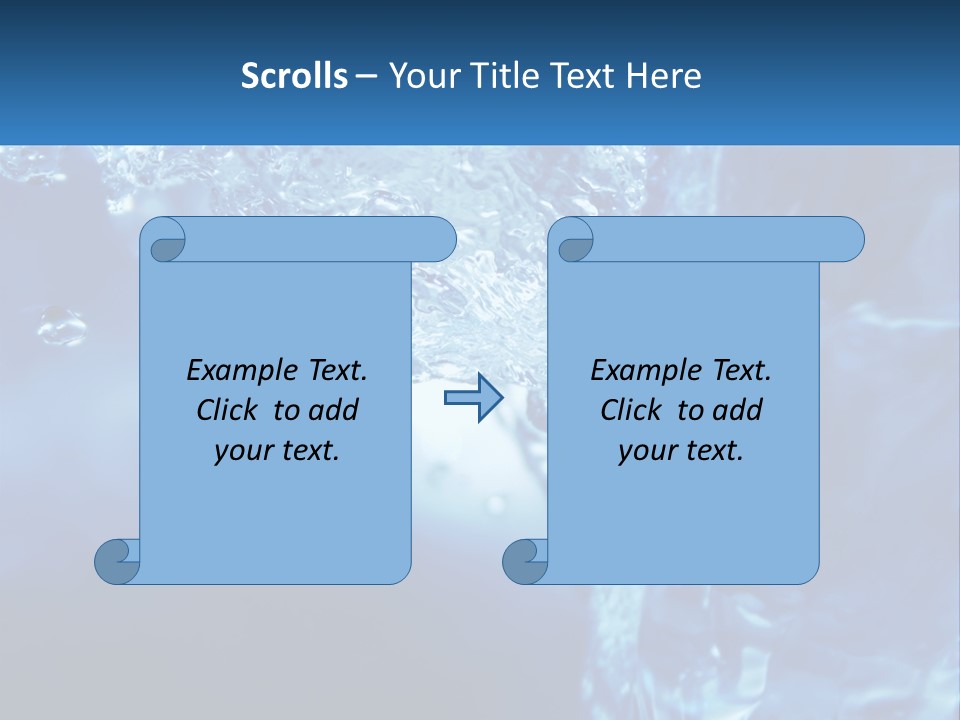 Scrolls – Your Title Text Here

Example Text. Click to add your text.

Example Text. Click to add your text.